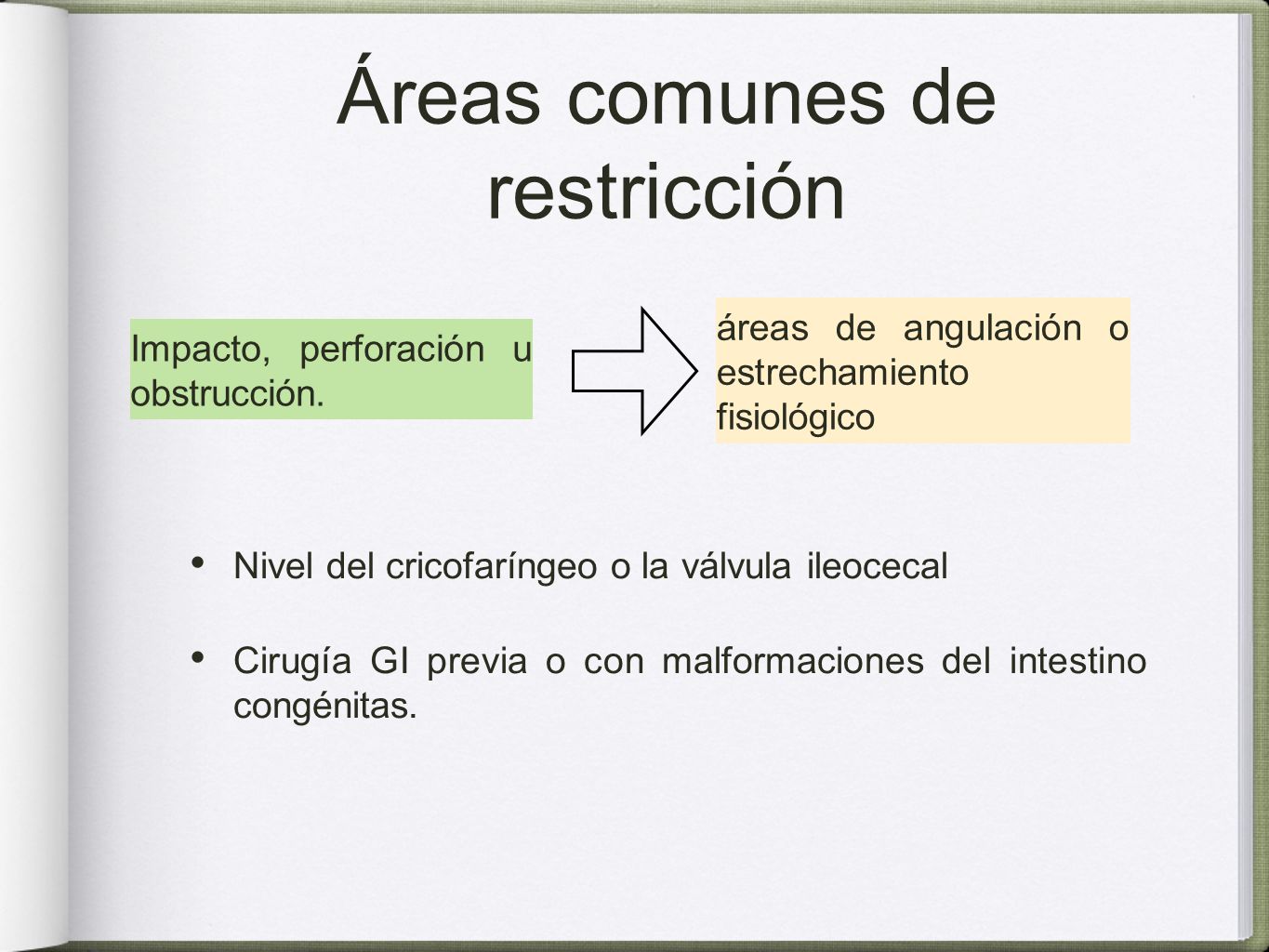 Áreas comunes de restricción

Impacto, perforación u obstrucción.

áreas de angulación o estrechamiento fisiológico

• Nivel del cricofaríngeo o la válvula ileocecal

• Cirugía GI previa o con malformaciones del intestino congénitas.